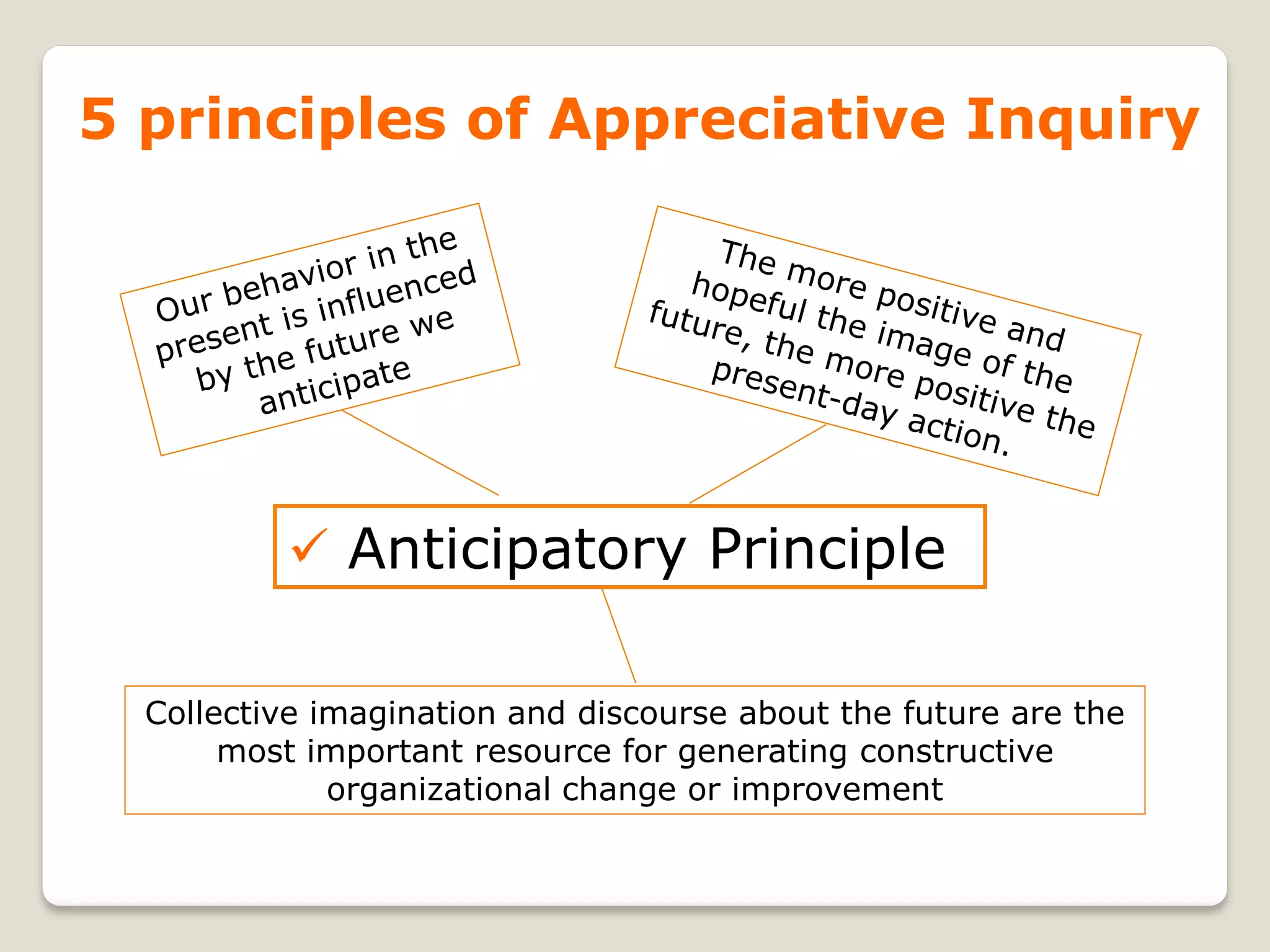 5 principles of Appreciative Inquiry

Our behavior in the present is influenced by the future we anticipate

The more positive and hopeful the image of the future, the more positive the present-day action.

✓ Anticipatory Principle

Collective imagination and discourse about the future are the most important resource for generating constructive organizational change or improvement